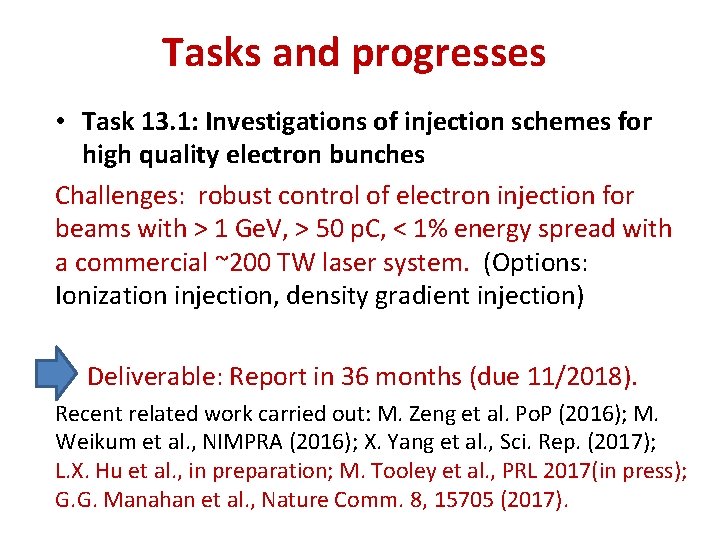 Tasks and progresses

• Task 13.1: Investigations of injection schemes for high quality electron bunches

Challenges: robust control of electron injection for beams with > 1 GeV, > 50 pC, < 1% energy spread with a commercial ~200 TW laser system. (Options: Ionization injection, density gradient injection)

Deliverable: Report in 36 months (due 11/2018).

Recent related work carried out: M. Zeng et al. PoP (2016); M. Weikum et al., NIMPRA (2016); X. Yang et al., Sci. Rep. (2017); L.X. Hu et al., in preparation; M. Tooley et al., PRL 2017(in press); G.G. Manahan et al., Nature Comm. 8, 15705 (2017).